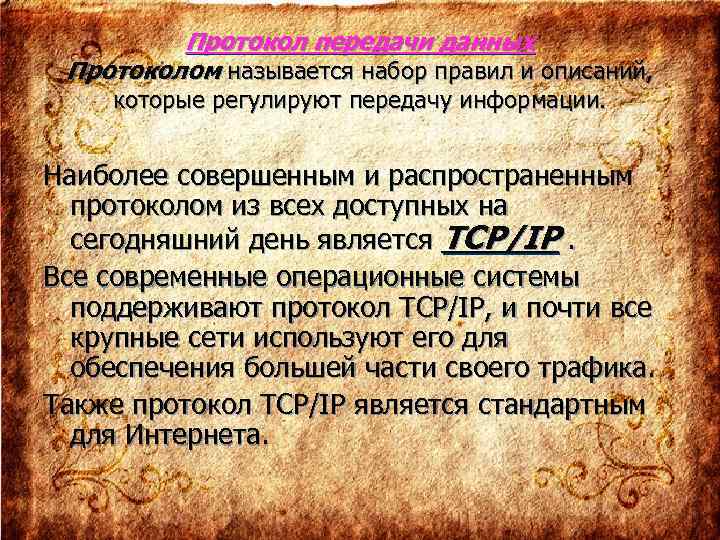 Протокол передачи данных

Протоколом называется набор правил и описаний, которые регулируют передачу информации.

Наиболее совершенным и распространенным протоколом из всех доступных на сегодняшний день является TCP/IP .

Все современные операционные системы поддерживают протокол TCP/IP, и почти все крупные сети используют его для обеспечения большей части своего трафика.

Также протокол TCP/IP является стандартным для Интернета.